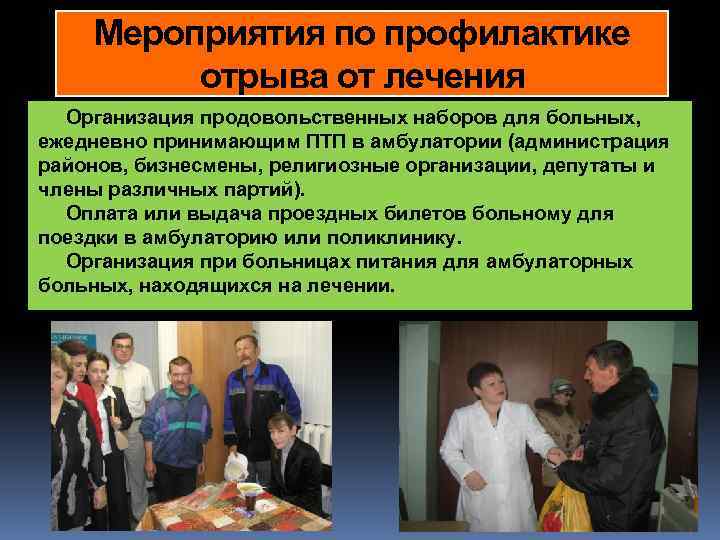 Мероприятия по профилактике отрыва от лечения

Организация продовольственных наборов для больных, ежедневно принимающим ПТП в амбулатории (администрация районов, бизнесмены, религиозные организации, депутаты и члены различных партий).

Оплата или выдача проездных билетов больному для поездки в амбулаторию или поликлинику.

Организация при больницах питания для амбулаторных больных, находящихся на лечении.